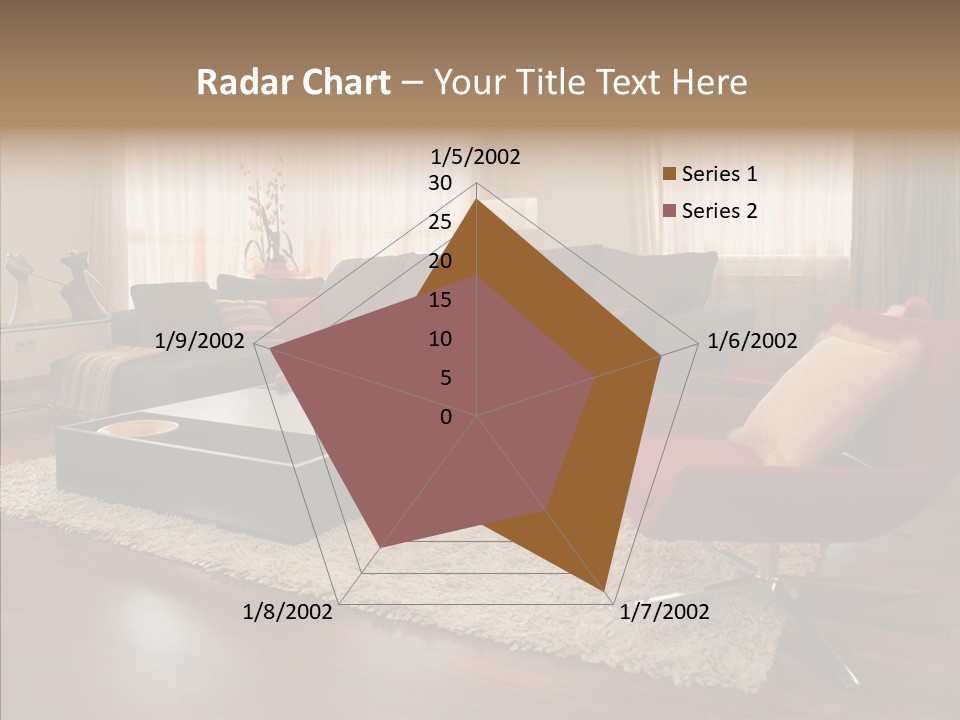 Radar Chart – Your Title Text Here

1/5/2002

30
25
20
15
10
5
0

1/6/2002

1/7/2002

1/8/2002

1/9/2002

Series 1
Series 2